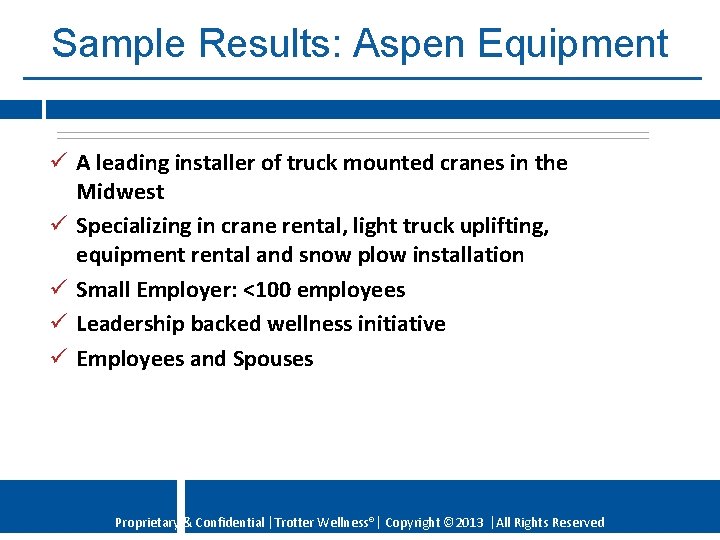 Sample Results: Aspen Equipment

✓ A leading installer of truck mounted cranes in the Midwest

✓ Specializing in crane rental, light truck uplifting, equipment rental and snow plow installation

✓ Small Employer: <100 employees

✓ Leadership backed wellness initiative

✓ Employees and Spouses

Proprietary & Confidential | Trotter Wellness® | Copyright © 2013 | All Rights Reserved